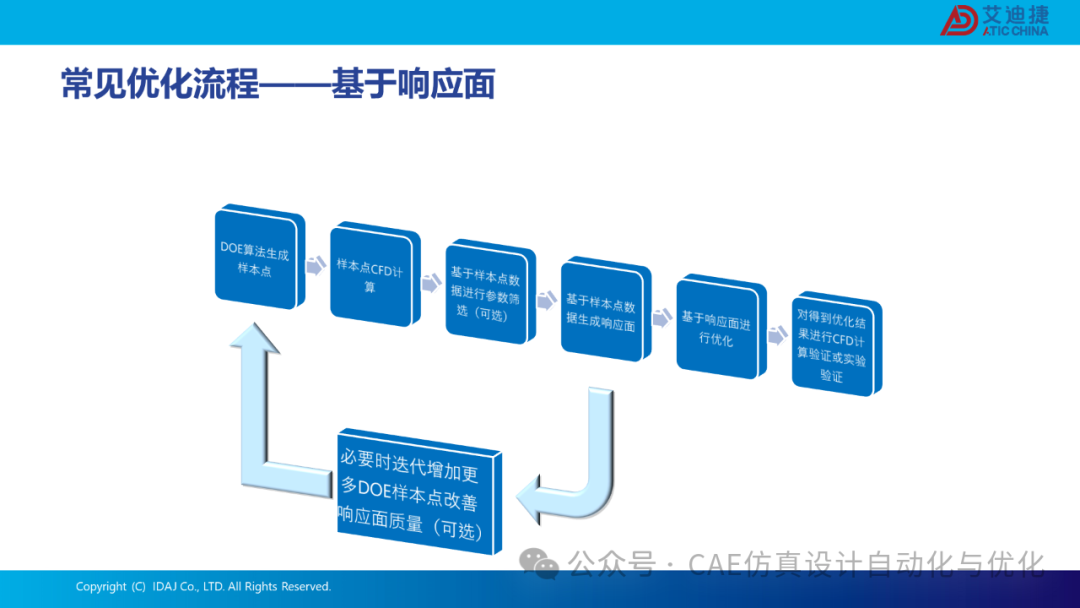 艾迪捷
ATIC CHINA

常见优化流程——基于响应面

DOE算法生成样本点

样本点CFD计算

基于样本点数据进行参数筛选（可选）

基于样本点数据生成响应面

基于响应面进行优化

对得到优化结果进行CFD计算验证或实验验证

必要时迭代增加更多DOE样本点改善响应面质量（可选）

公众号 · CAE仿真设计自动化与优化

Copyright (C) IDAJ Co., LTD. All Rights Reserved.